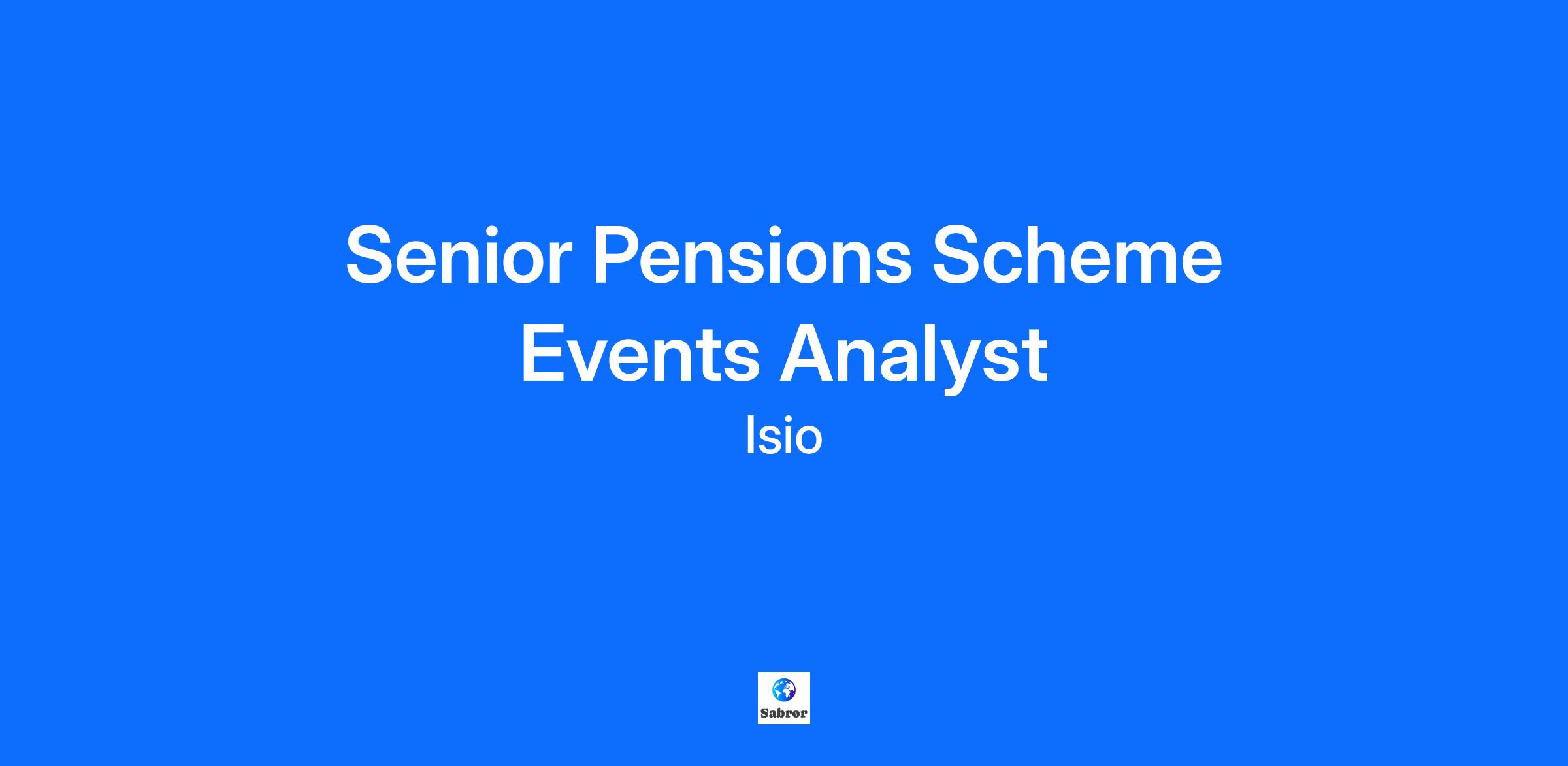 Senior Pensions Scheme Events Analyst

Isio

Sabror